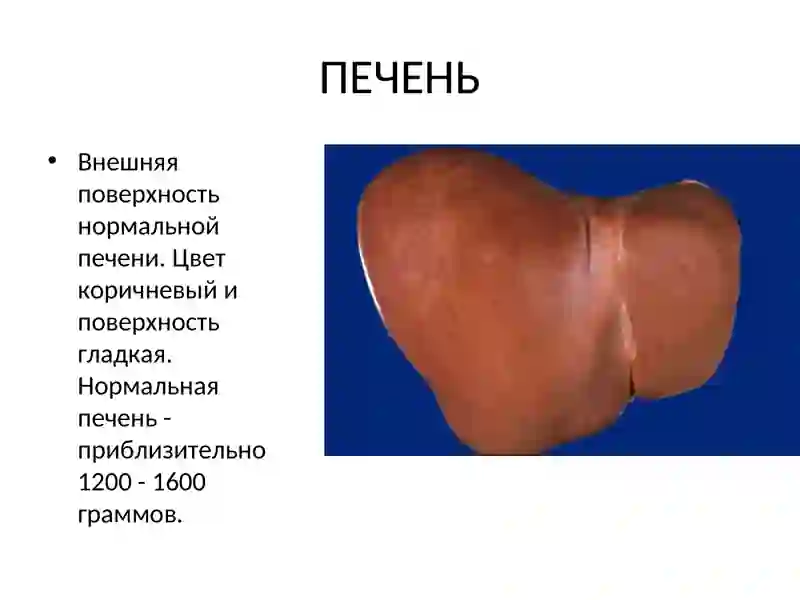 ПЕЧЕНЬ

• Внешняя поверхность нормальной печени. Цвет коричневый и поверхность гладкая. Нормальная печень - приблизительно 1200 - 1600 граммов.